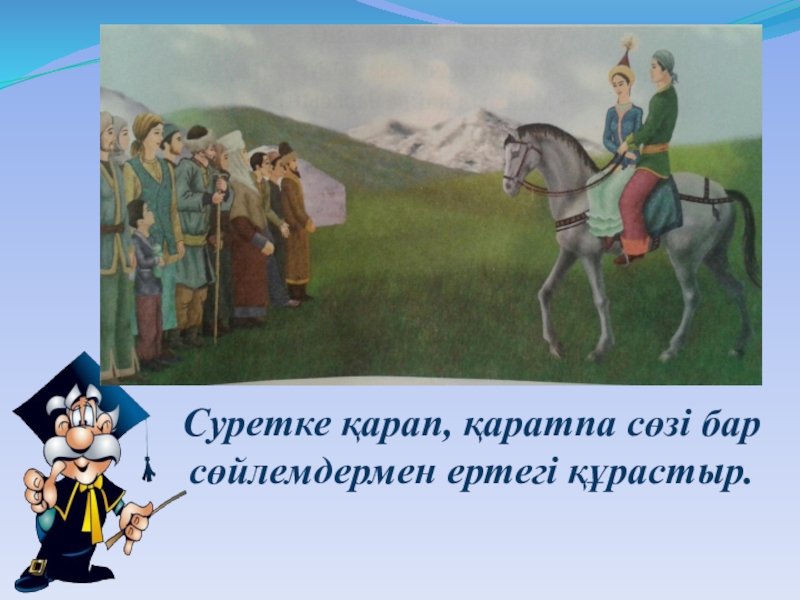 Суретке қарап, қаратпа сөзі бар сөйлемдермен ертегі құрастыр.